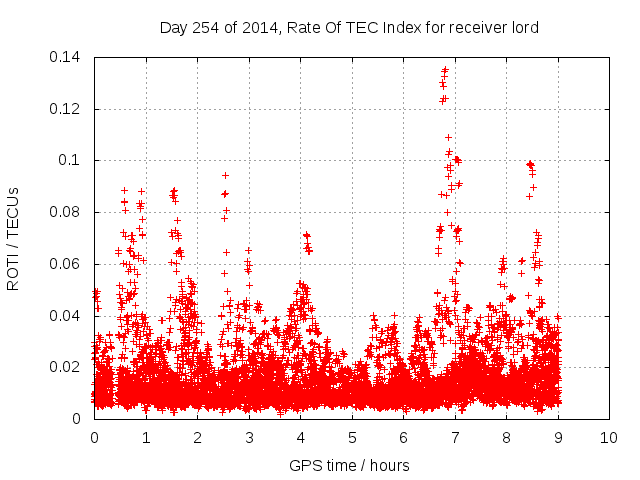 Day 254 of 2014, Rate Of TEC Index for receiver lord

ROTI / TECUs

0.14
0.12
0.1
0.08
0.06
0.04
0.02
0

0 1 2 3 4 5 6 7 8 9 10

GPS time / hours